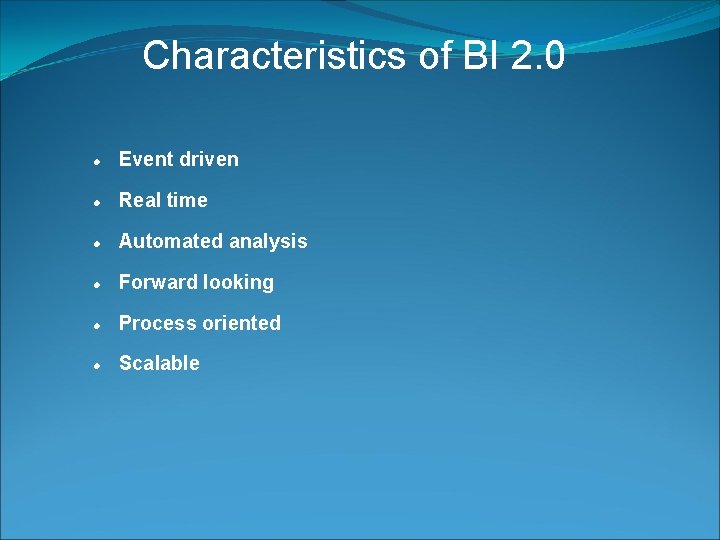 Characteristics of BI 2.0

- Event driven
- Real time
- Automated analysis
- Forward looking
- Process oriented
- Scalable